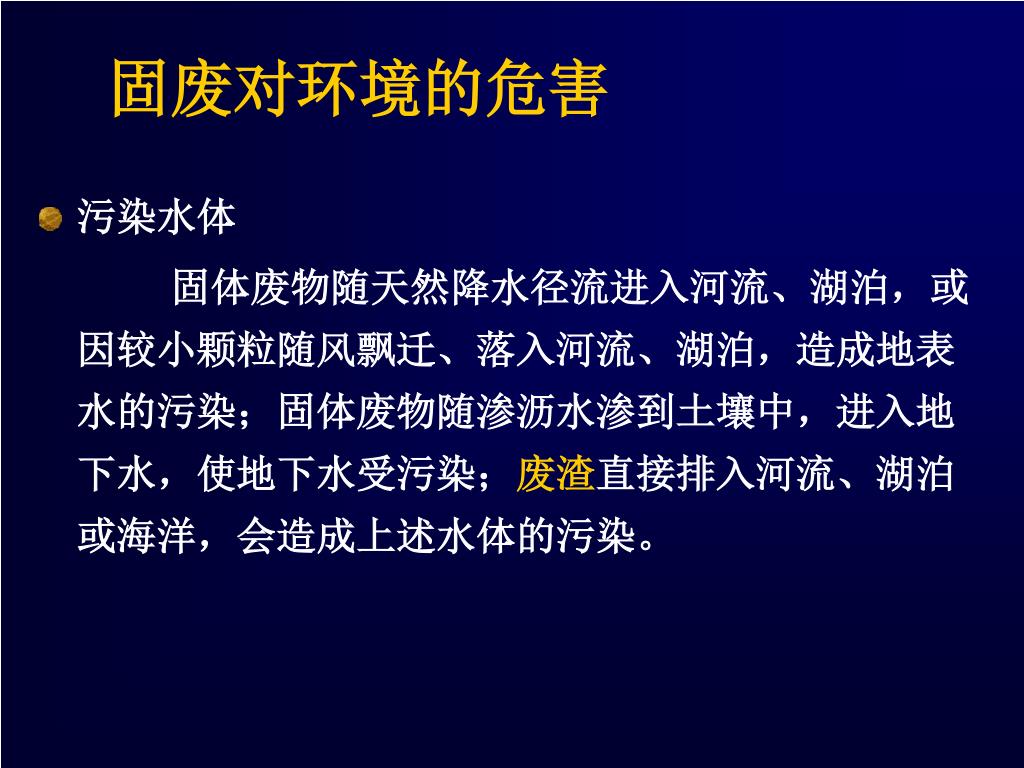 固废对环境的危害

污染水体

固体废物随天然降水径流进入河流、湖泊，或因较小颗粒随风飘迁、落入河流、湖泊，造成地表水的污染；固体废物随渗沥水渗到土壤中，进入地下水，使地下水受污染；废渣直接排入河流、湖泊或海洋，会造成上述水体的污染。